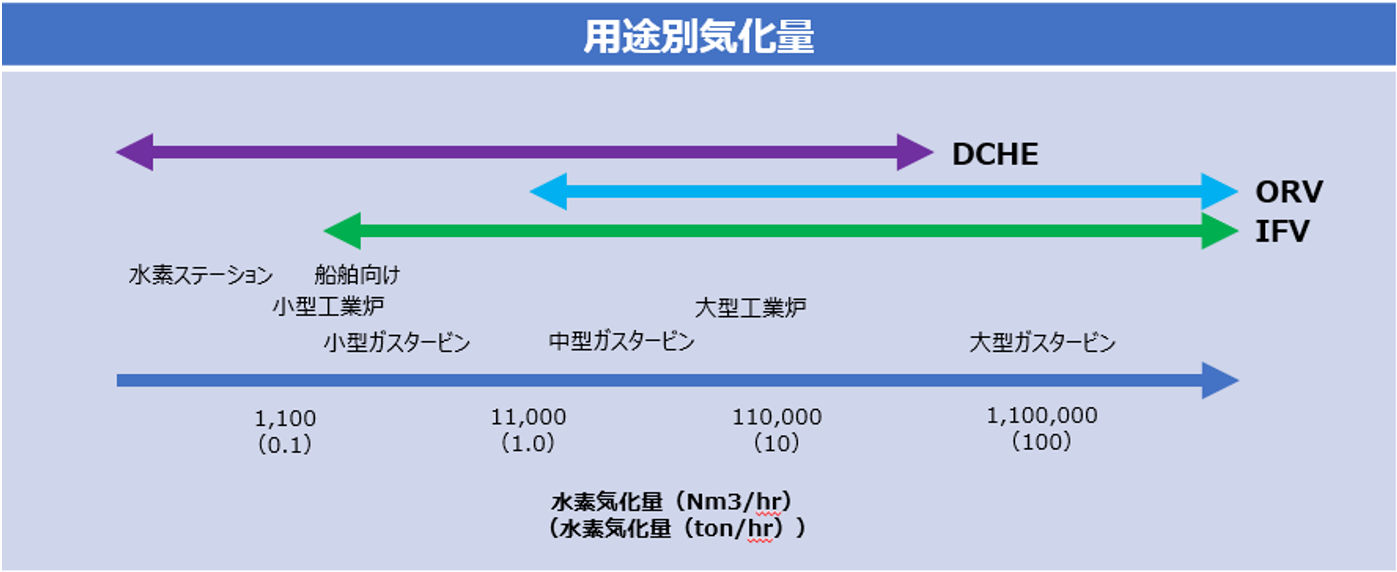 用途別気化量

DCHE

ORV

IFV

水素ステーション　船舶向け

小型工業炉

大型工業炉

小型ガスタービン

中型ガスタービン

大型ガスタービン

1,100
（0.1）

11,000
（1.0）

110,000
（10）

1,100,000
（100）

水素気化量（Nm3/hr）
（水素気化量（ton/hr））